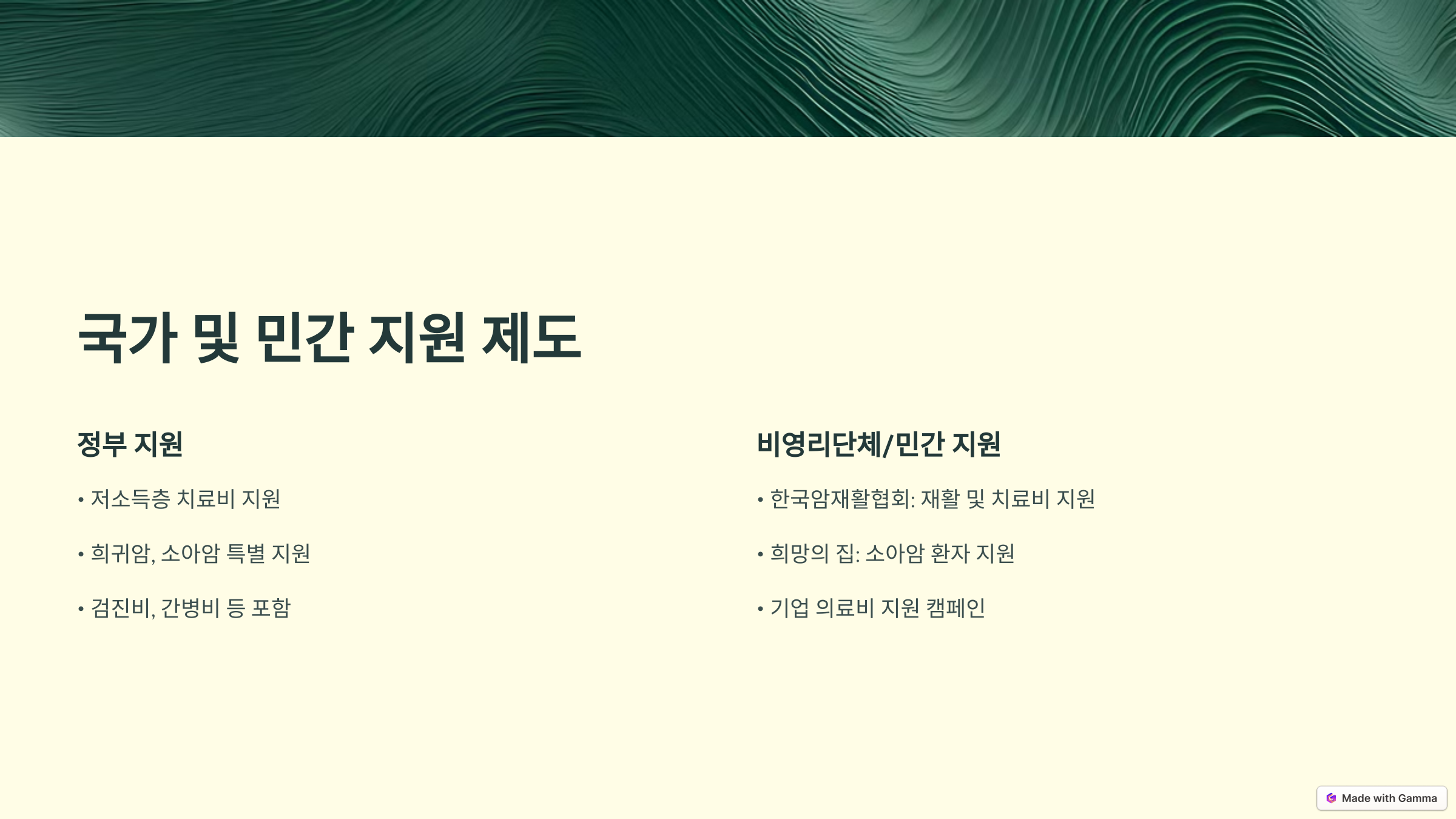 국가 및 민간 지원 제도

정부 지원

• 저소득층 치료비 지원

• 희귀암, 소아암 특별 지원

• 검진비, 간병비 등 포함

비영리단체/민간 지원

• 한국암재활협회: 재활 및 치료비 지원

• 희망의 집: 소아암 환자 지원

• 기업 의료비 지원 캠페인

Made with Gamma